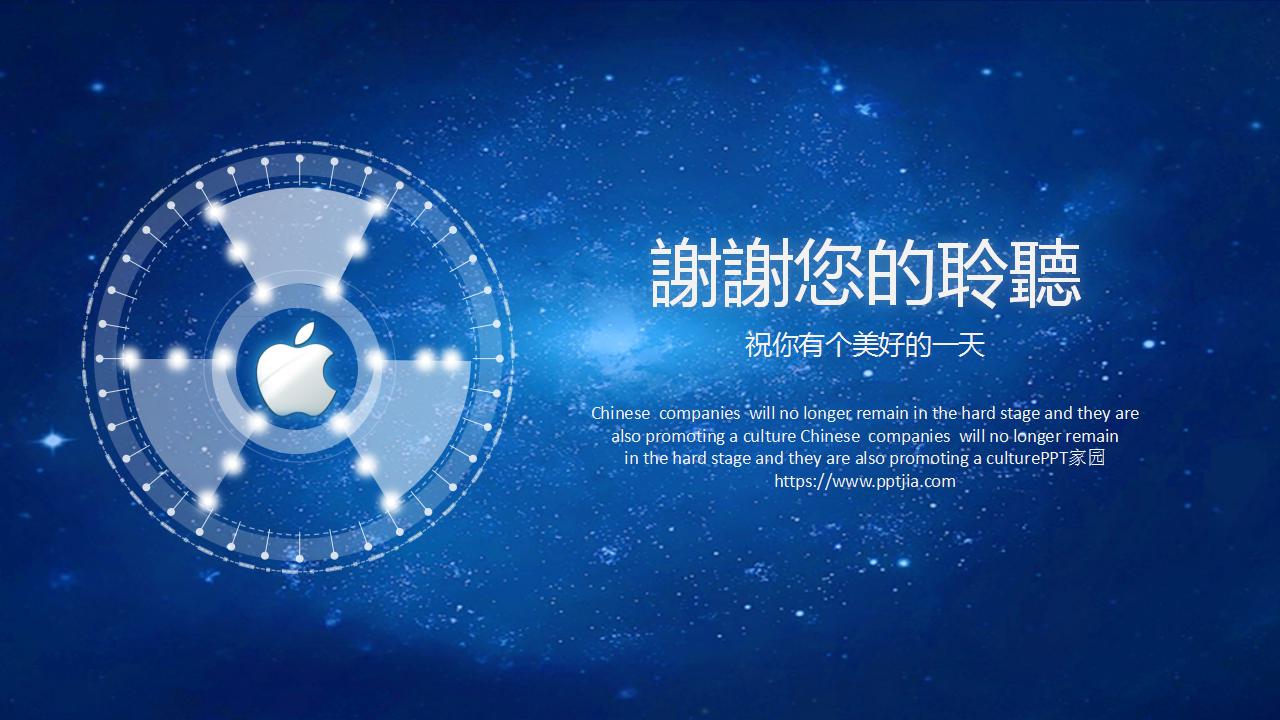 謝謝您的聆聽

祝你有个美好的一天

Chinese companies will no longer remain in the hard stage and they are also promoting a culture Chinese companies will no longer remain in the hard stage and they are also promoting a culturePPT家园 https://www.pptjia.com